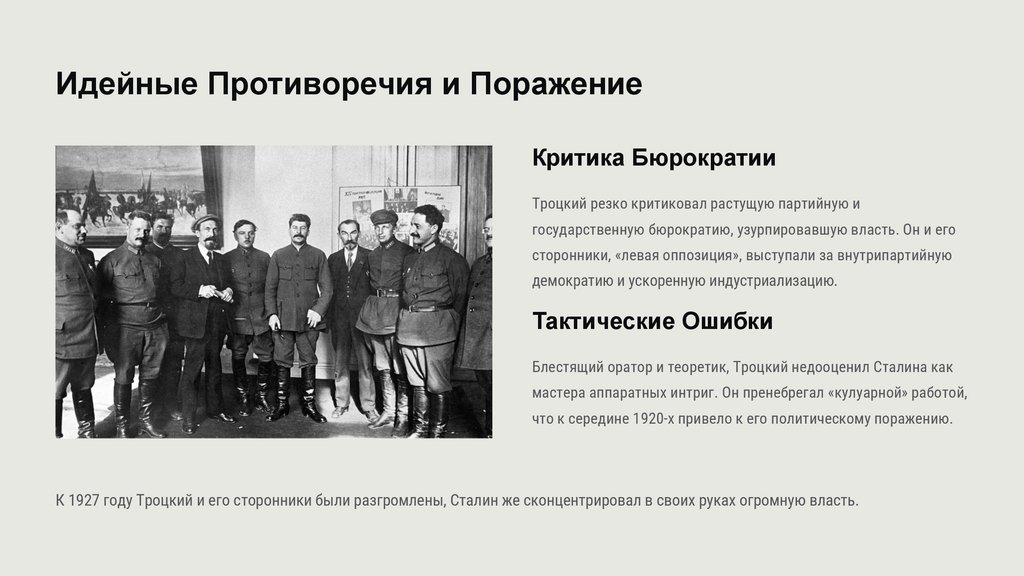 Идейные Противоречия и Поражение

Критика Бюрократии

Троцкий резко критиковал растущую партийную и государственную бюрократию, узурпировавшую власть. Он и его сторонники, «левая оппозиция», выступали за внутрипартийную демократию и ускоренную индустриализацию.

Тактические Ошибки

Блестящий оратор и теоретик, Троцкий недооценил Сталина как мастера аппаратных интриг. Он пренебрегал «кулуарной» работой, что к середине 1920-х привело к его политическому поражению.

К 1927 году Троцкий и его сторонники были разгромлены, Сталин же сконцентрировал в своих руках огромную власть.